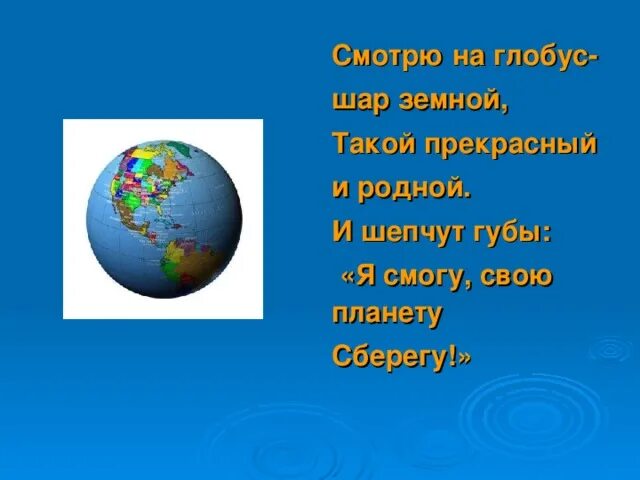 Смотрю на глобус-
шар земной,
Такой прекрасный
и родной.
И шепчут губы:
«Я смогу, свою
планету
Сберегу!»